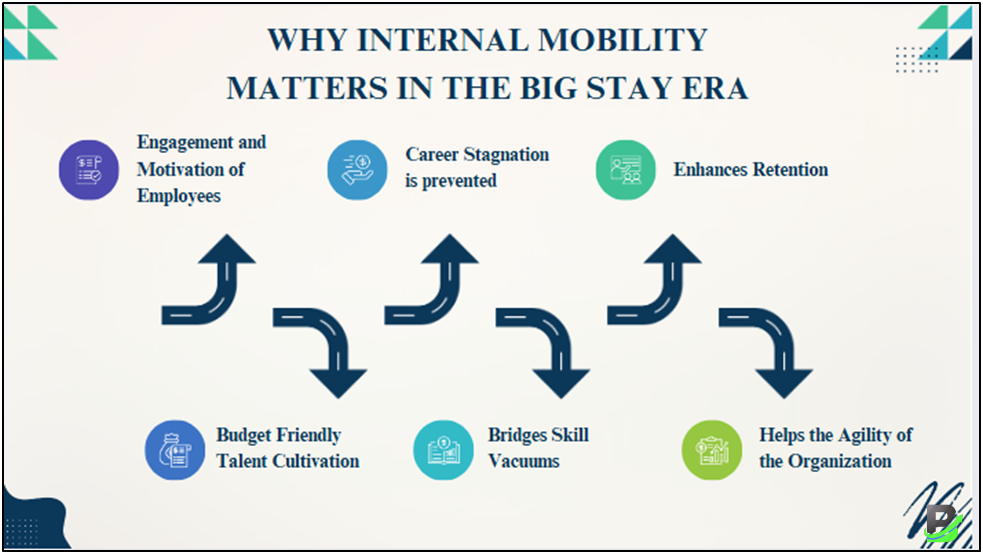 WHY INTERNAL MOBILITY MATTERS IN THE BIG STAY ERA

Engagement and Motivation of Employees

Career Stagnation is prevented

Enhances Retention

Budget Friendly Talent Cultivation

Bridges Skill Vacuums

Helps the Agility of the Organization